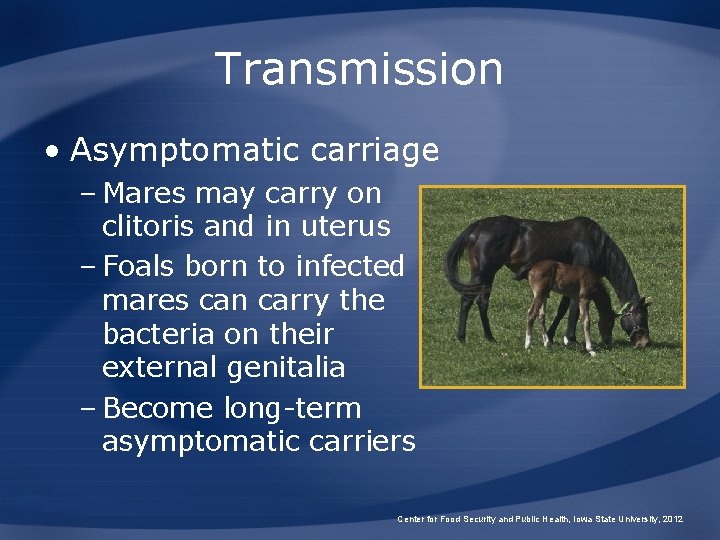 Transmission

• Asymptomatic carriage
– Mares may carry on clitoris and in uterus
– Foals born to infected mares can carry the bacteria on their external genitalia
– Become long-term asymptomatic carriers

Center for Food Security and Public Health, Iowa State University, 2012